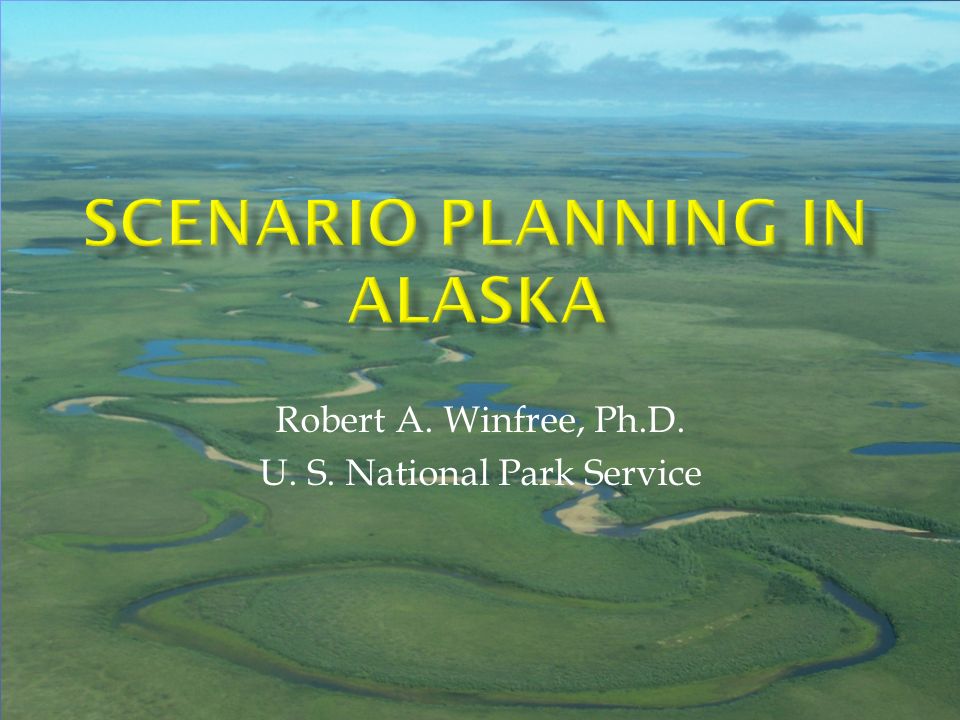 SCENARIO PLANNING IN ALASKA

Robert A. Winfree, Ph.D.
U. S. National Park Service